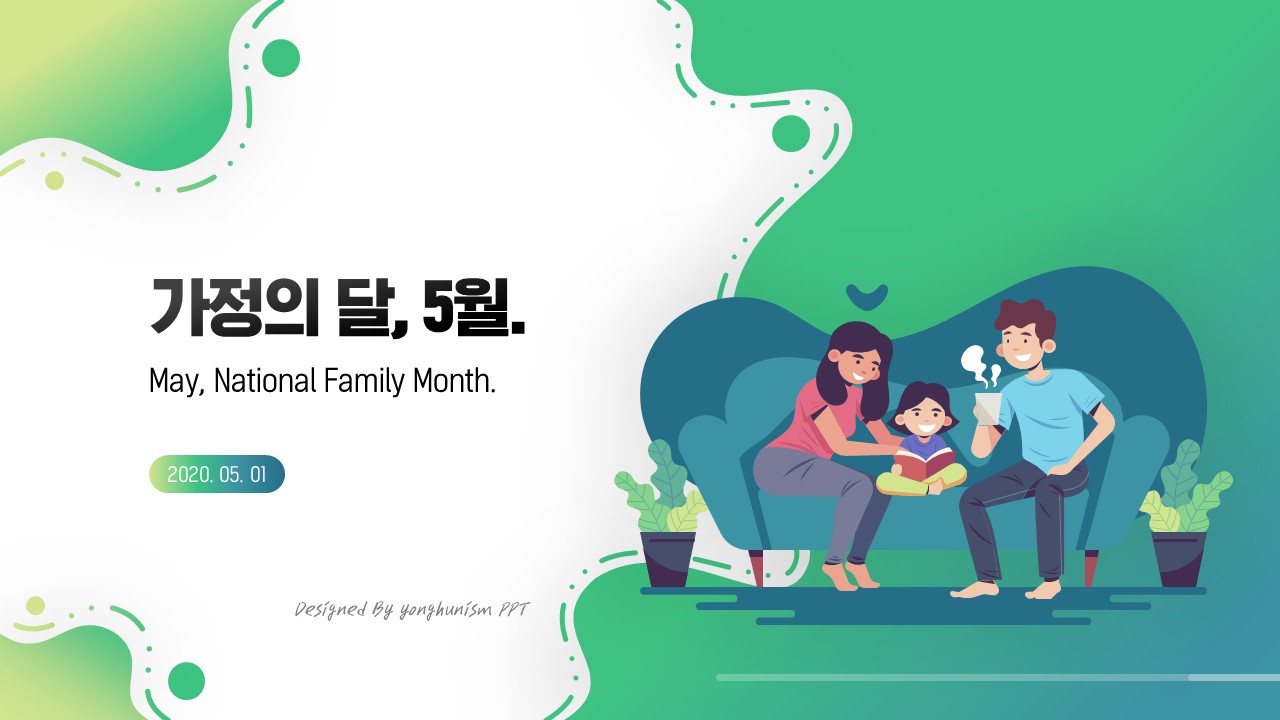 가정의 달, 5월.

May, National Family Month.

2020. 05. 01

Designed By yonghunism PPT